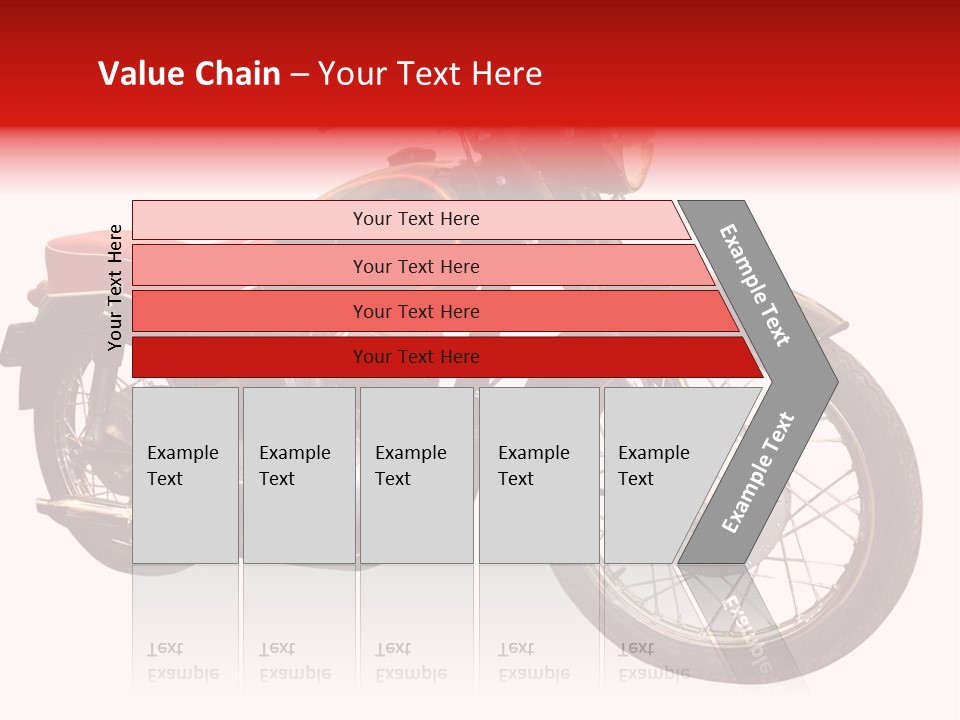 Value Chain – Your Text Here

Your Text Here

Your Text Here

Your Text Here

Your Text Here

Your Text Here

Example Text

Example Text

Example Text

Example Text

Example Text

Example Text

Example Text